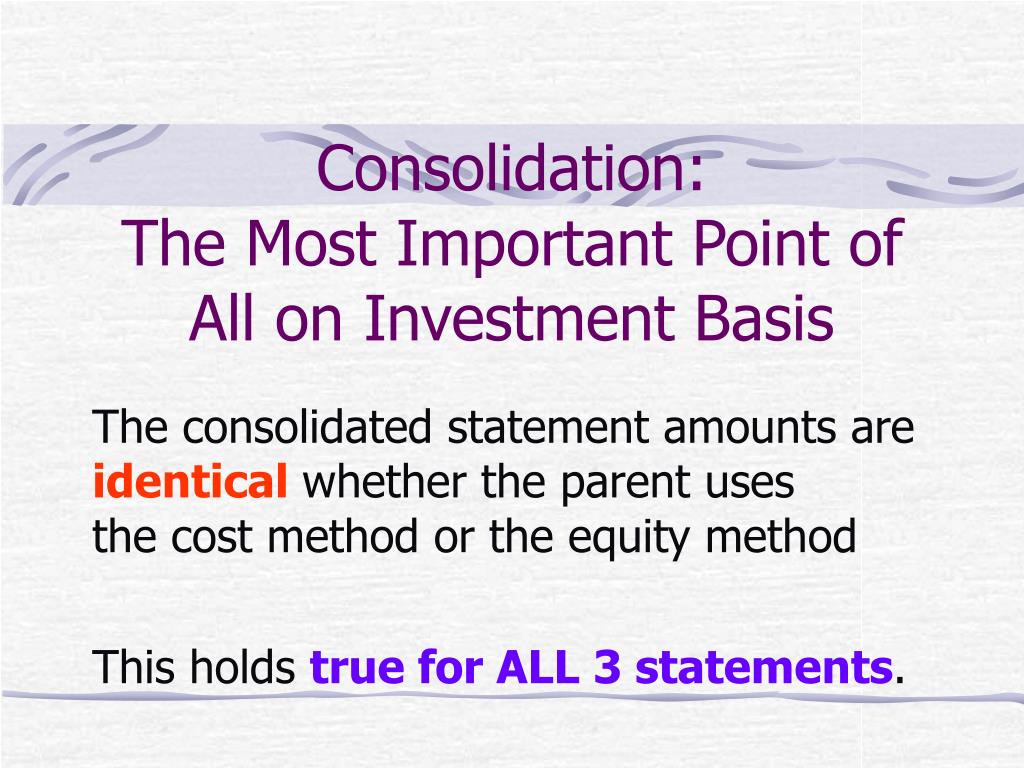 Consolidation:
The Most Important Point of All on Investment Basis

The consolidated statement amounts are identical whether the parent uses the cost method or the equity method

This holds true for ALL 3 statements.